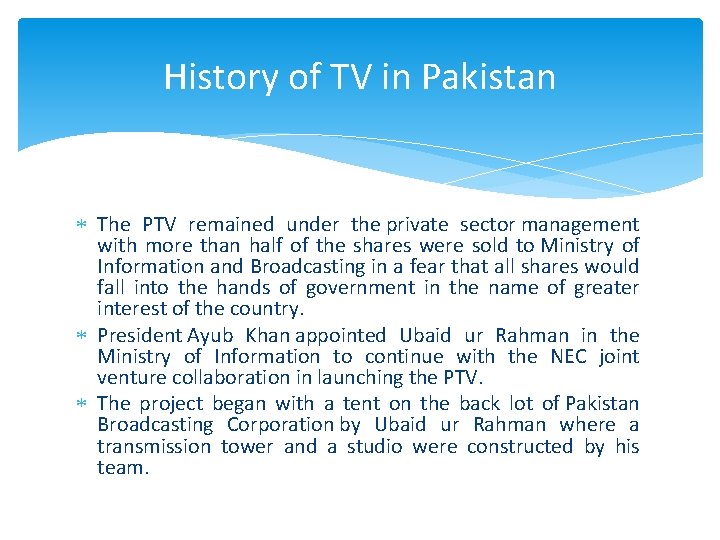 History of TV in Pakistan

* The PTV remained under the private sector management with more than half of the shares were sold to Ministry of Information and Broadcasting in a fear that all shares would fall into the hands of government in the name of greater interest of the country.
* President Ayub Khan appointed Ubaid ur Rahman in the Ministry of Information to continue with the NEC joint venture collaboration in launching the PTV.
* The project began with a tent on the back lot of Pakistan Broadcasting Corporation by Ubaid ur Rahman where a transmission tower and a studio were constructed by his team.